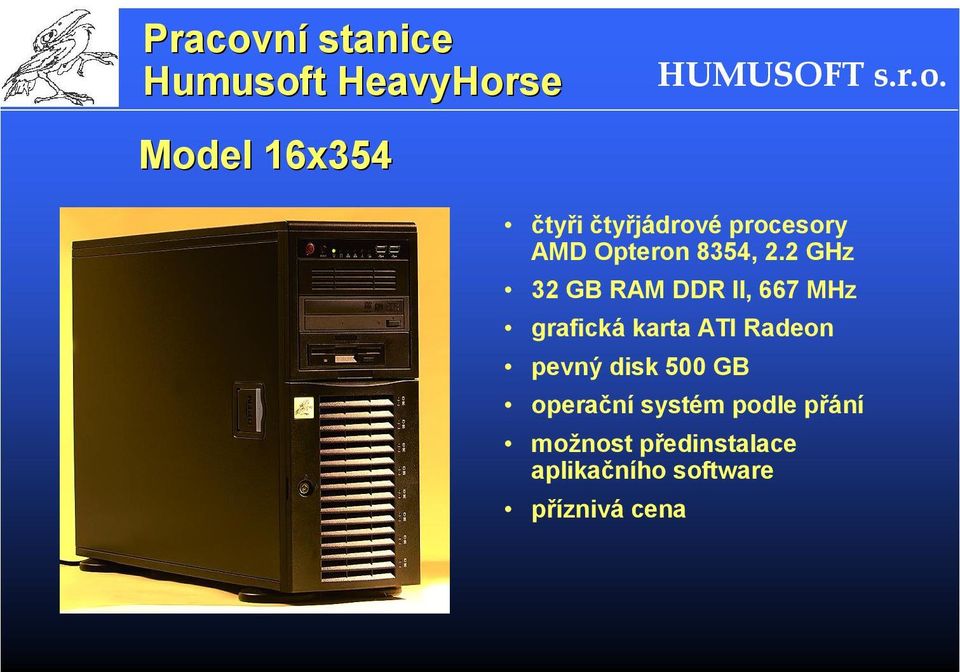 Pracovní stanice
Humusoft HeavyHorse

HUMUSOFT s.r.o.

Model 16x354

• čtyři čtyřjádrové procesory AMD Opteron 8354, 2.2 GHz
• 32 GB RAM DDR II, 667 MHz
• grafická karta ATI Radeon
• pevný disk 500 GB
• operační systém podle přání
• možnost předinstalace aplikačního software
• příznivá cena